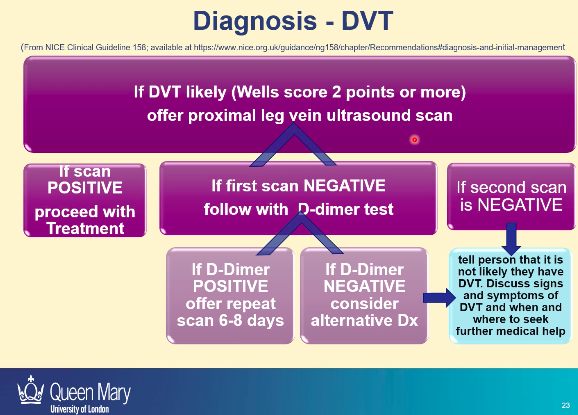 Diagnosis - DVT

(From NICE Clinical Guideline 158; available at https://www.nice.org.uk/guidance/ng158/chapter/Recommendations#diagnosis-and-initial-management

If DVT likely (Wells score 2 points or more) offer proximal leg vein ultrasound scan

If scan POSITIVE proceed with Treatment

If first scan NEGATIVE follow with D-dimer test

If second scan is NEGATIVE

If D-Dimer POSITIVE offer repeat scan 6-8 days

If D-Dimer NEGATIVE consider alternative Dx

tell person that it is not likely they have DVT. Discuss signs and symptoms of DVT and when and where to seek further medical help

Queen Mary
University of London

23